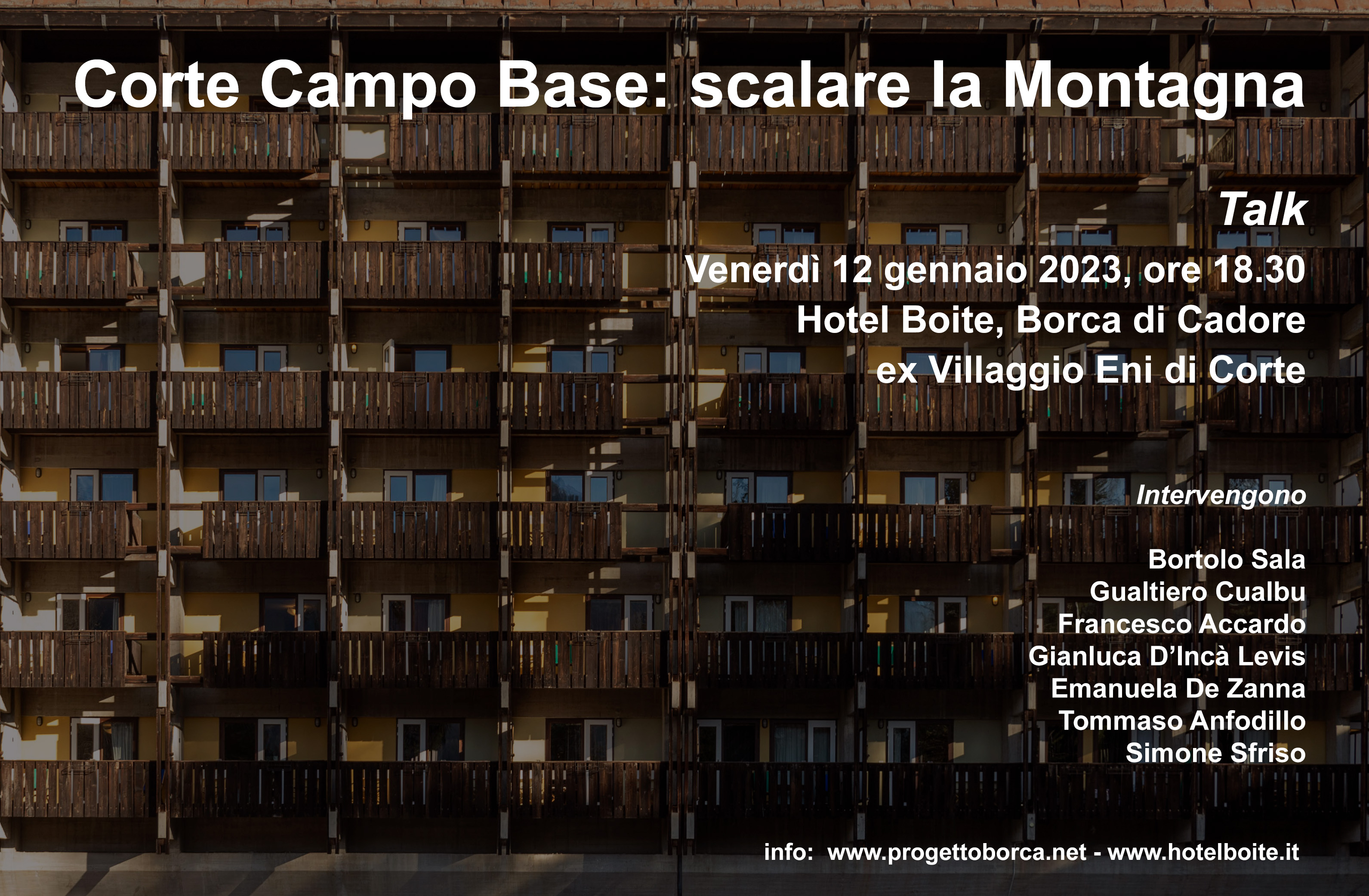 Corte Campo Base: scalare la Montagna

Talk

Venerdì 12 gennaio 2023, ore 18.30
Hotel Boite, Borca di Cadore
ex Villaggio Eni di Corte

Intervengono

Bortolo Sala
Gualtiero Cualbu
Francesco Accardo
Gianluca D'Incà Levis
Emanuela De Zanna
Tommaso Anfodillo
Simone Sfriso

info: www.progettoborca.net - www.hotelboite.it